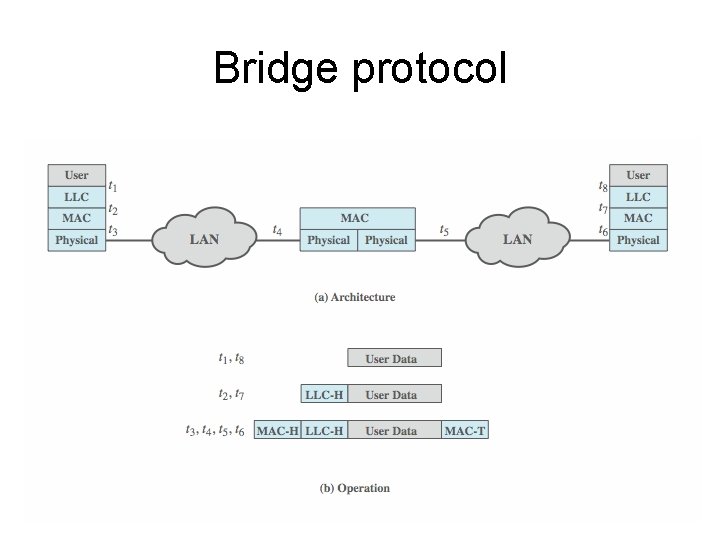 Bridge protocol

User
LLC
MAC
Physical
$t_1$
$t_2$
$t_3$
LAN
$t_4$
MAC
Physical
Physical
$t_5$
LAN
$t_8$
$t_7$
$t_6$
User
LLC
MAC
Physical

(a) Architecture

$t_1, t_8$ User Data

$t_2, t_7$ LLC-H User Data

$t_3, t_4, t_5, t_6$ MAC-H LLC-H User Data MAC-T

(b) Operation